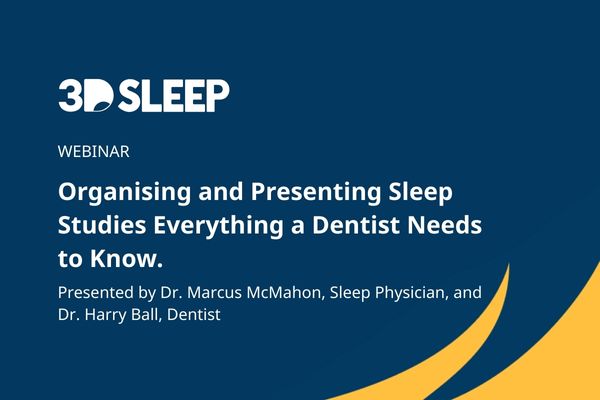 3D SLEEP

WEBINAR

Organising and Presenting Sleep Studies Everything a Dentist Needs to Know.

Presented by Dr. Marcus McMahon, Sleep Physician, and Dr. Harry Ball, Dentist